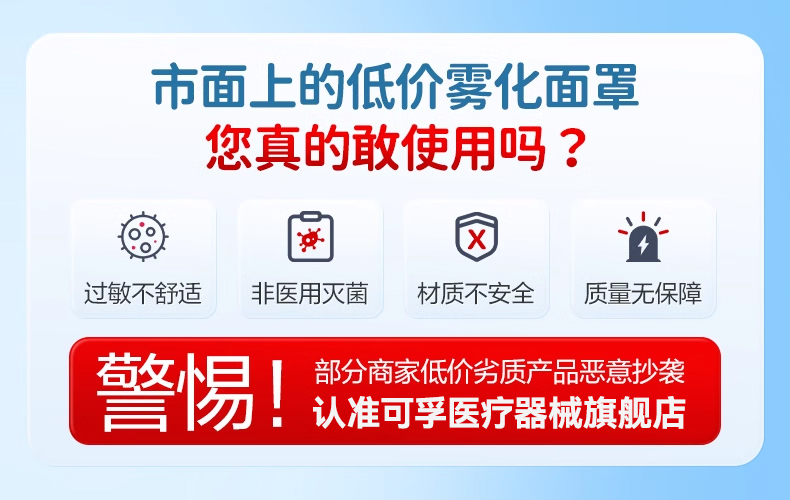 市面上的低价雾化面罩
您真的敢使用吗？

过敏不舒适

非医用灭菌

材质不安全

质量无保障

警惕！
部分商家低价劣质产品恶意抄袭
认准可孚医疗器械旗舰店